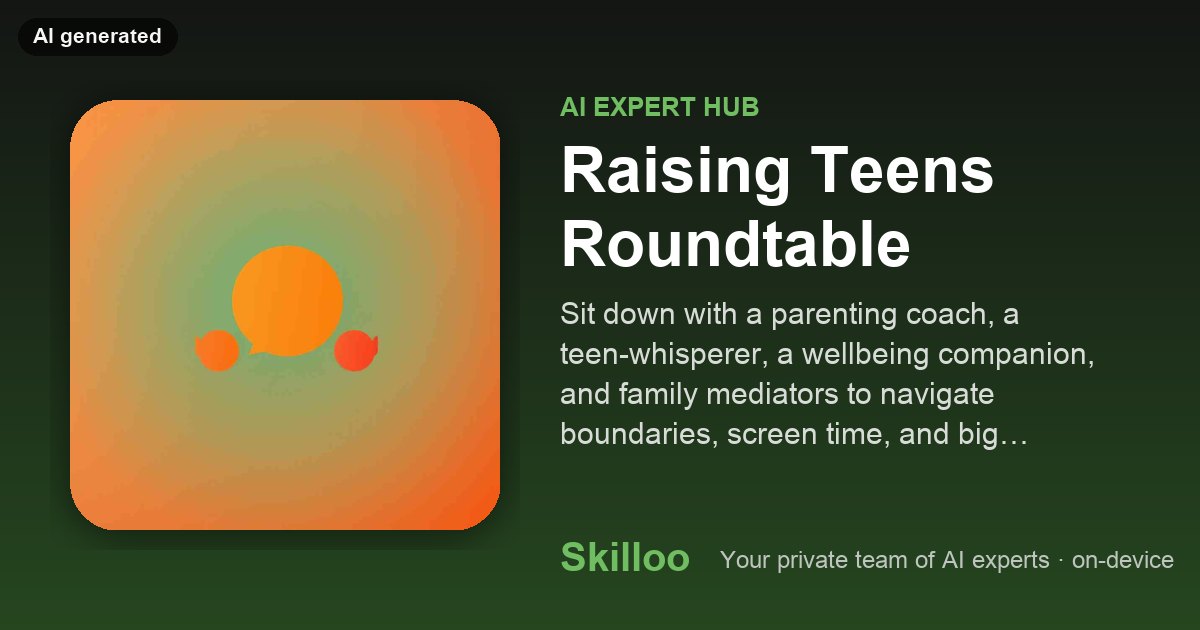 AI generated

AI EXPERT HUB

Raising Teens Roundtable

Sit down with a parenting coach, a teen-whisperer, a wellbeing companion, and family mediators to navigate boundaries, screen time, and big…

Skilloo

Your private team of AI experts · on-device